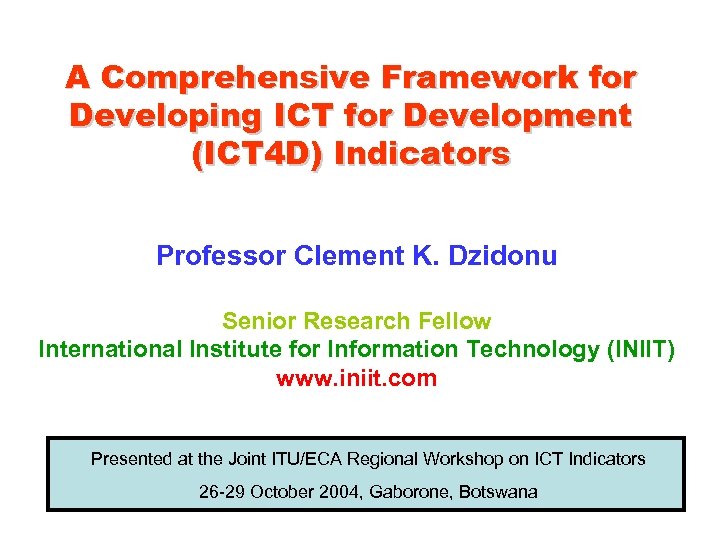 A Comprehensive Framework for Developing ICT for Development (ICT4D) Indicators

Professor Clement K. Dzidonu

Senior Research Fellow
International Institute for Information Technology (INIIT)
www.iniit.com

Presented at the Joint ITU/ECA Regional Workshop on ICT Indicators

26-29 October 2004, Gaborone, Botswana